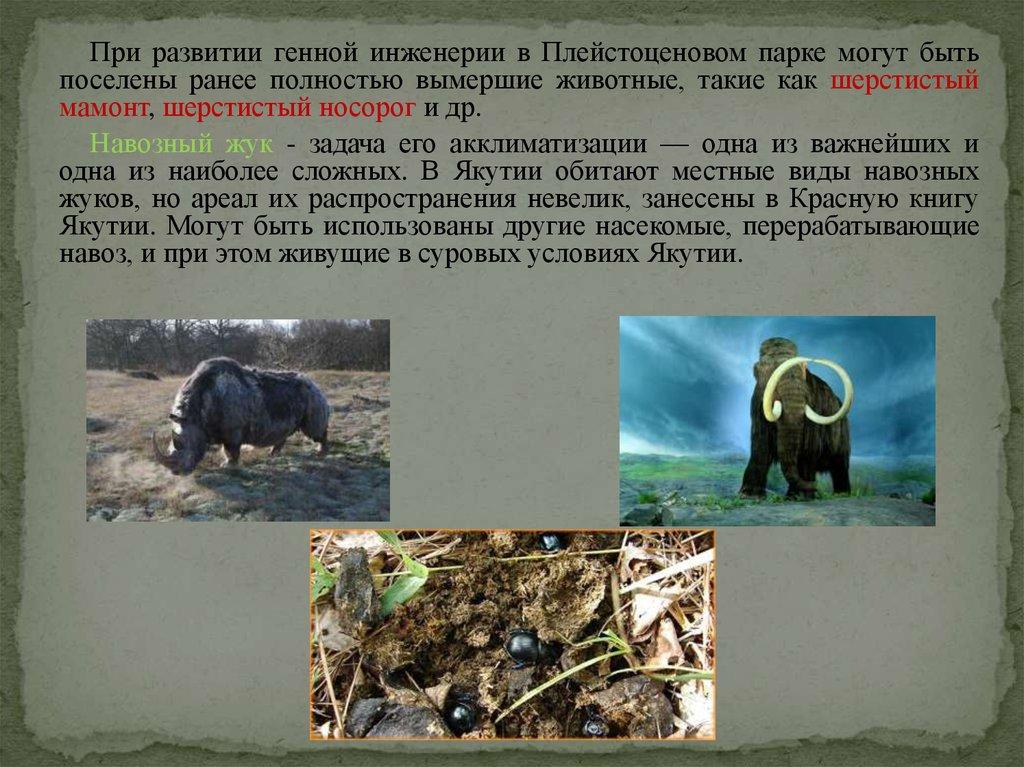 При развитии генной инженерии в Плейстоценовом парке могут быть поселены ранее полностью вымершие животные, такие как шерстистый мамонт, шерстистый носорог и др.

Навозный жук - задача его акклиматизации — одна из важнейших и одна из наиболее сложных. В Якутии обитают местные виды навозных жуков, но ареал их распространения невелик, занесены в Красную книгу Якутии. Могут быть использованы другие насекомые, перерабатывающие навоз, и при этом живущие в суровых условиях Якутии.